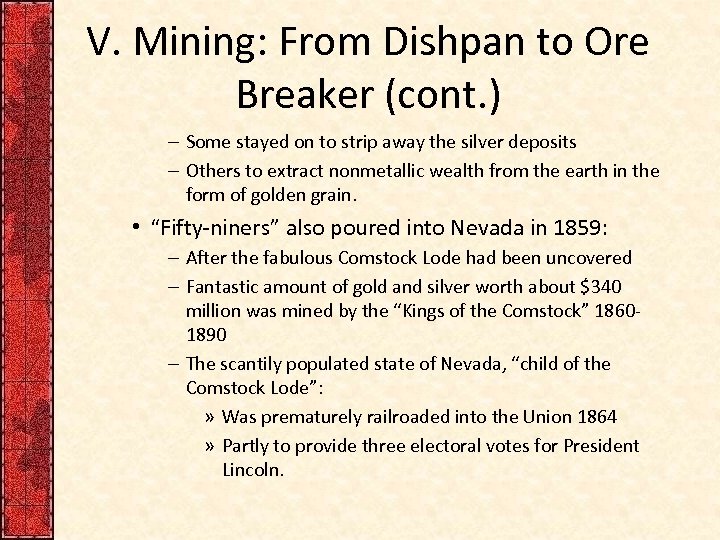 V. Mining: From Dishpan to Ore Breaker (cont.)

– Some stayed on to strip away the silver deposits
– Others to extract nonmetallic wealth from the earth in the form of golden grain.

• “Fifty-niners” also poured into Nevada in 1859:
– After the fabulous Comstock Lode had been uncovered
– Fantastic amount of gold and silver worth about \$340 million was mined by the “Kings of the Comstock” 1860-1890
– The scantily populated state of Nevada, “child of the Comstock Lode”:
» Was prematurely railroaded into the Union 1864
» Partly to provide three electoral votes for President Lincoln.